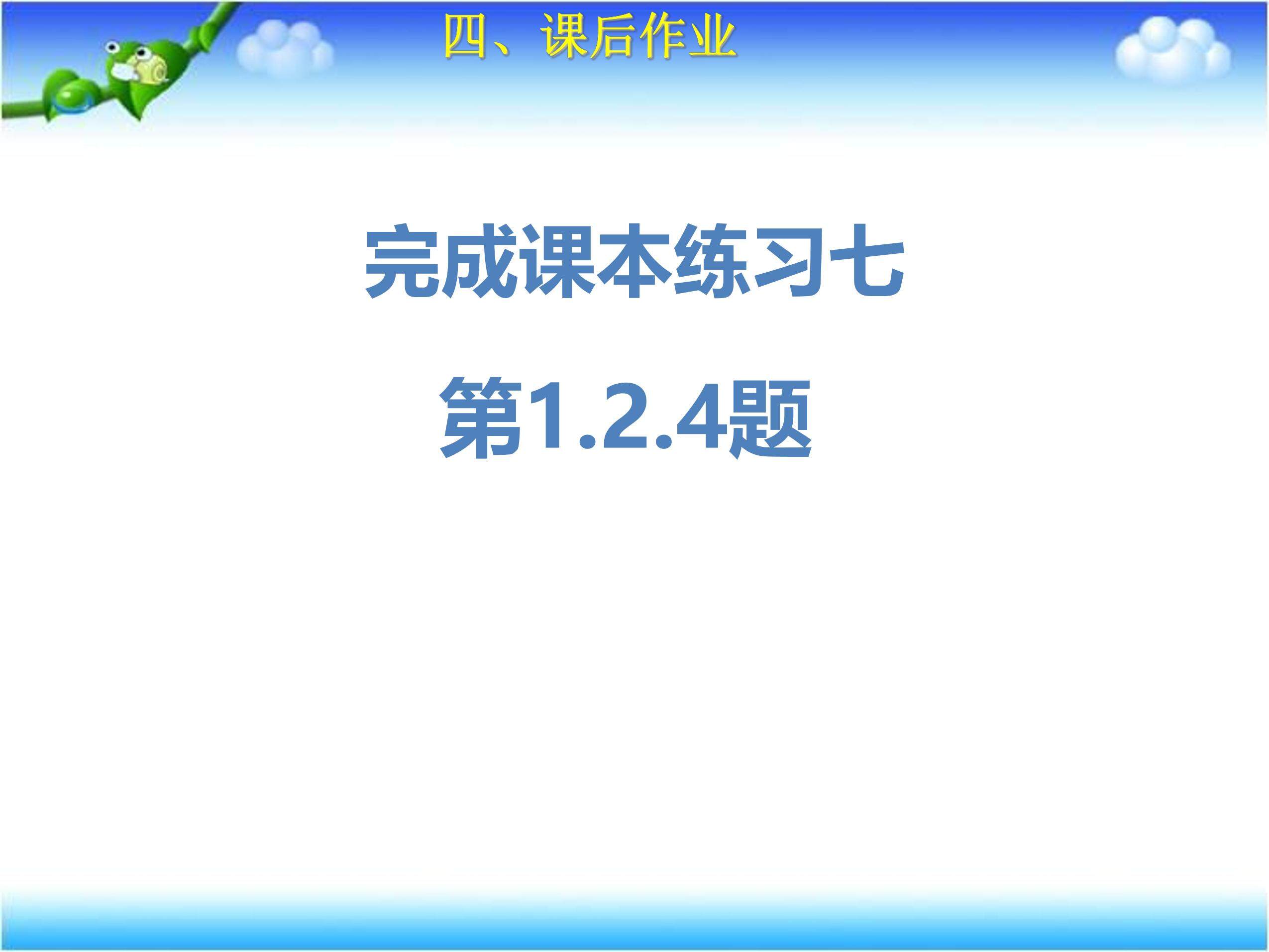 四、课后作业

完成课本练习七

第1.2.4题